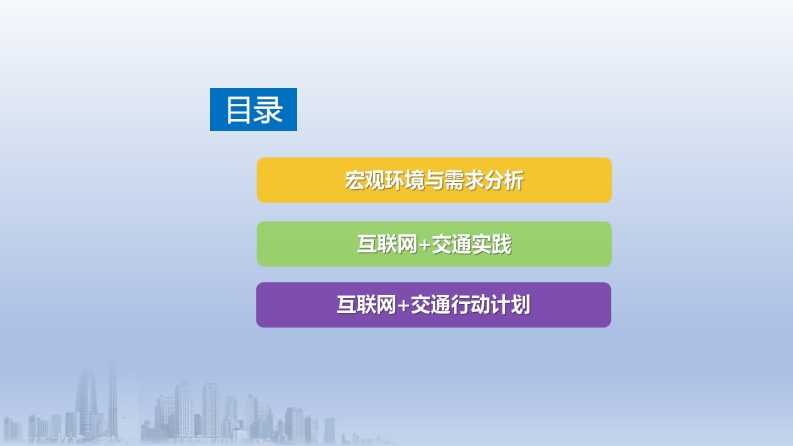 目录

宏观环境与需求分析

互联网+交通实践

互联网+交通行动计划